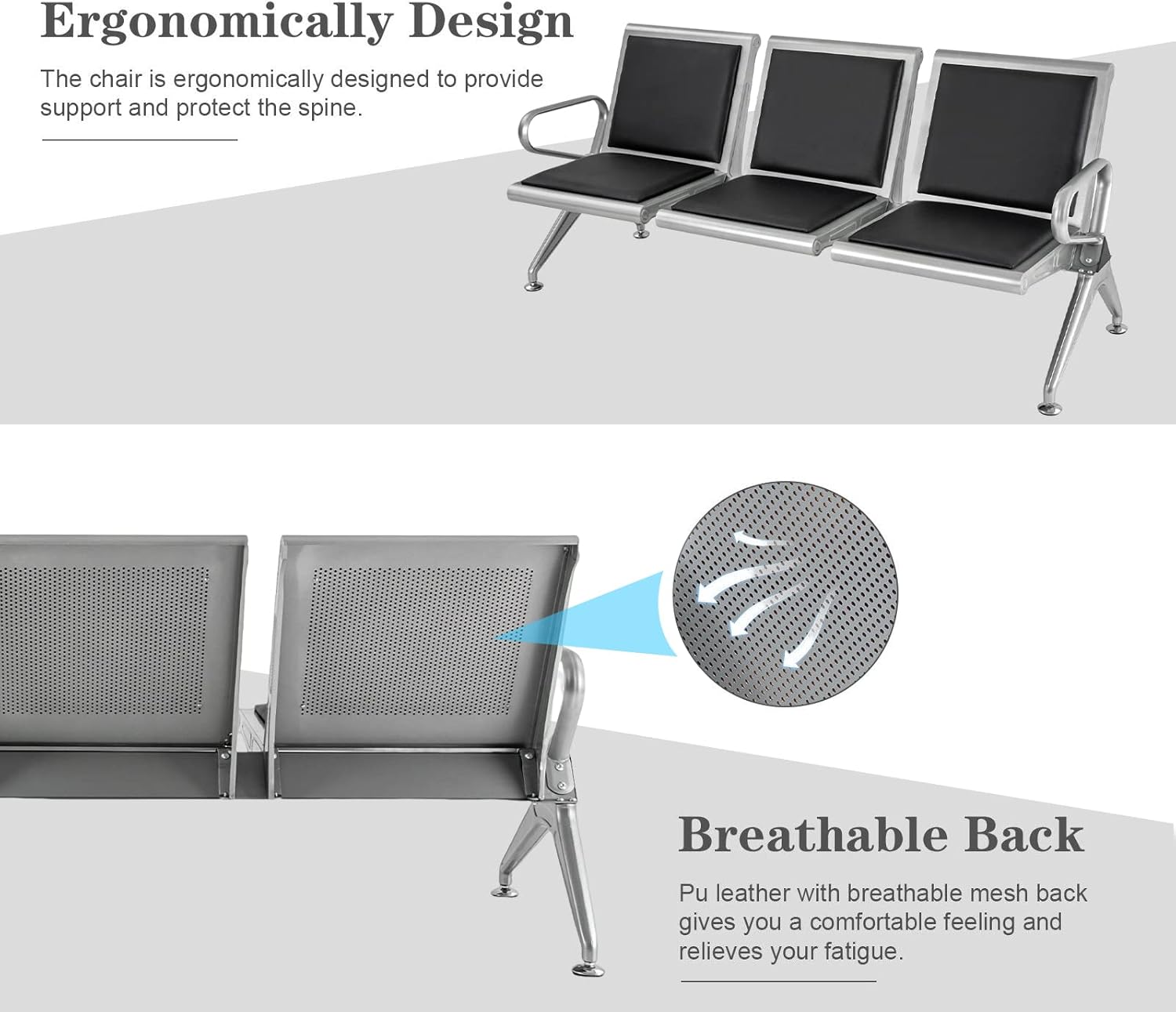 Ergonomically Design

The chair is ergonomically designed to provide support and protect the spine.

Breathable Back

Pu leather with breathable mesh back gives you a comfortable feeling and relieves your fatigue.